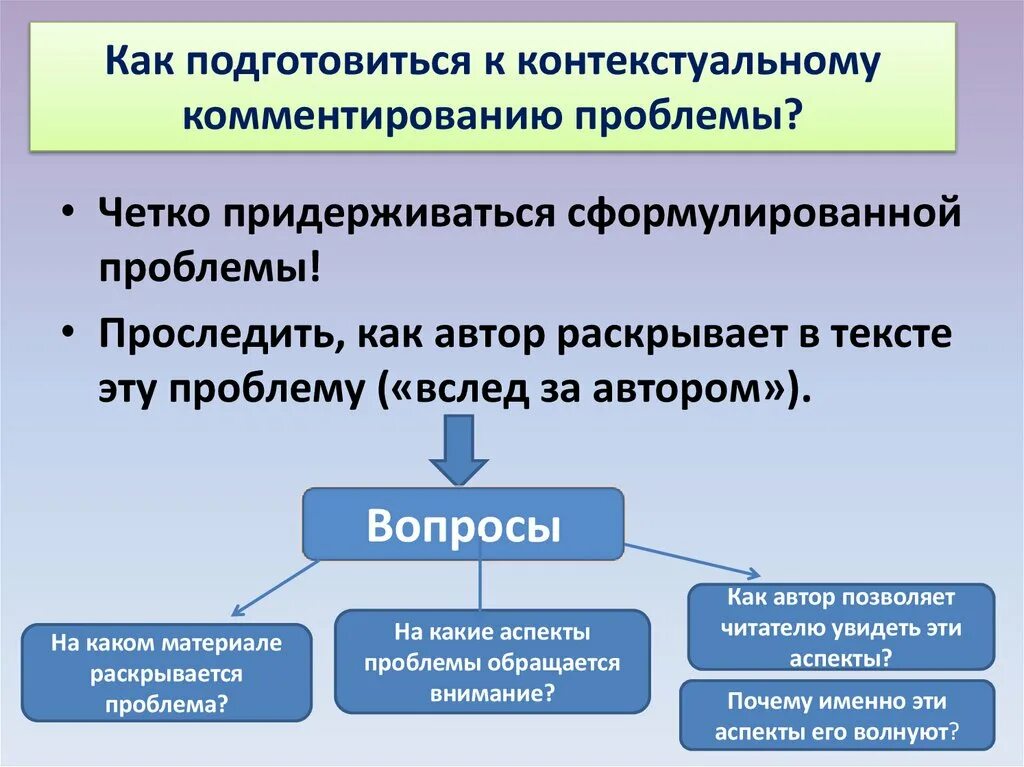 Как подготовиться к контекстуальному комментированию проблемы?

• Четко придерживаться сформулированной проблемы!

• Проследить, как автор раскрывает в тексте эту проблему («вслед за автором»).

Вопросы

На каком материале раскрывается проблема?

На какие аспекты проблемы обращается внимание?

Как автор позволяет читателю увидеть эти аспекты?

Почему именно эти аспекты его волнуют?